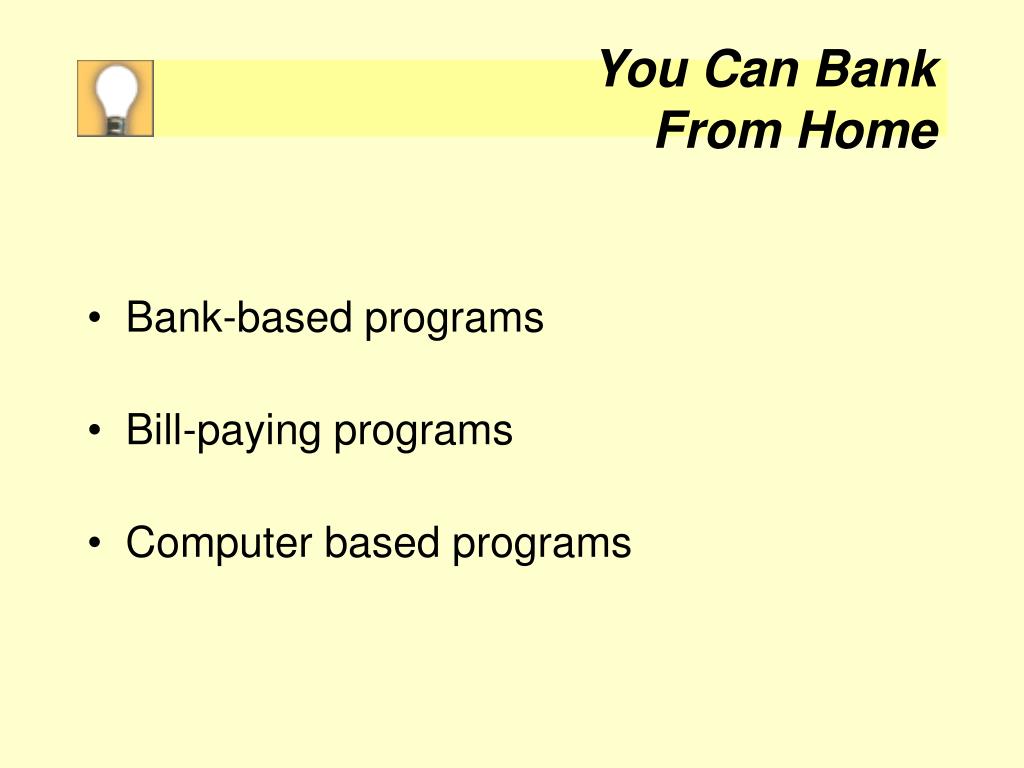 You Can Bank From Home

• Bank-based programs

• Bill-paying programs

• Computer based programs